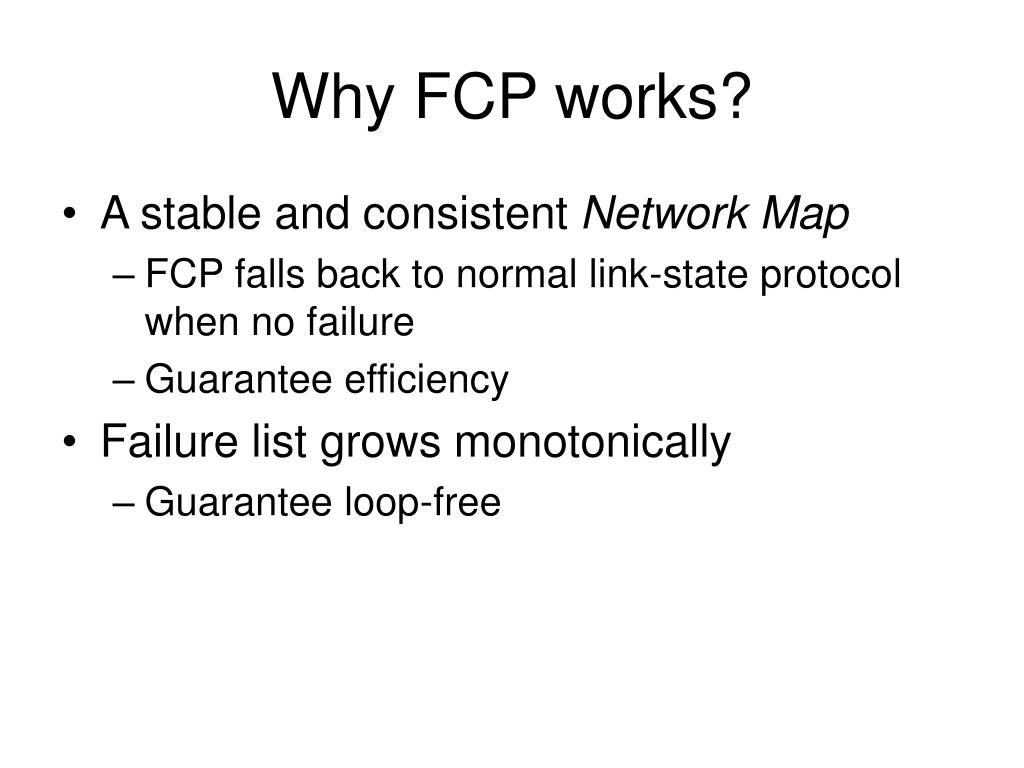 Why FCP works?

• A stable and consistent Network Map
– FCP falls back to normal link-state protocol when no failure
– Guarantee efficiency
• Failure list grows monotonically
– Guarantee loop-free